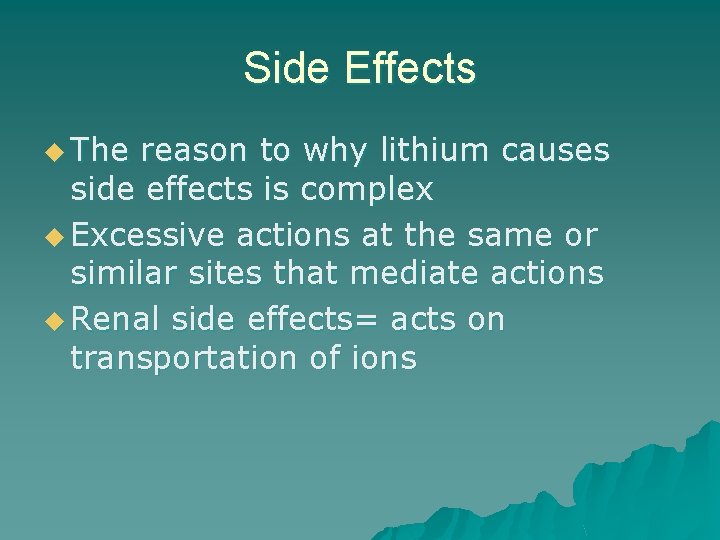 Side Effects

◆ The reason to why lithium causes side effects is complex

◆ Excessive actions at the same or similar sites that mediate actions

◆ Renal side effects= acts on transportation of ions